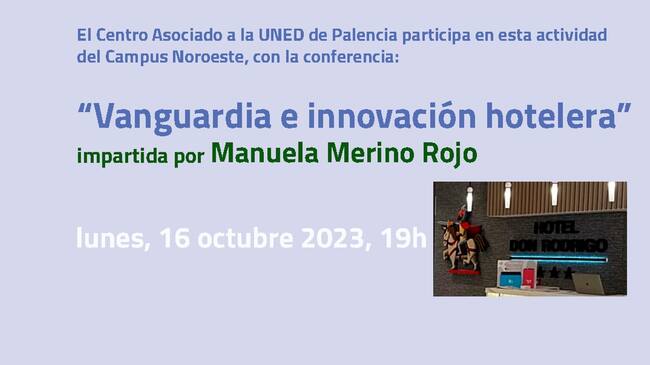 El Centro Asociado a la UNED de Palencia participa en esta actividad del Campus Noroeste, con la conferencia:

“Vanguardia e innovación hotelera”
impartida por Manuela Merino Rojo

lunes, 16 octubre 2023, 19h

HOTEL
DON RODRIGO